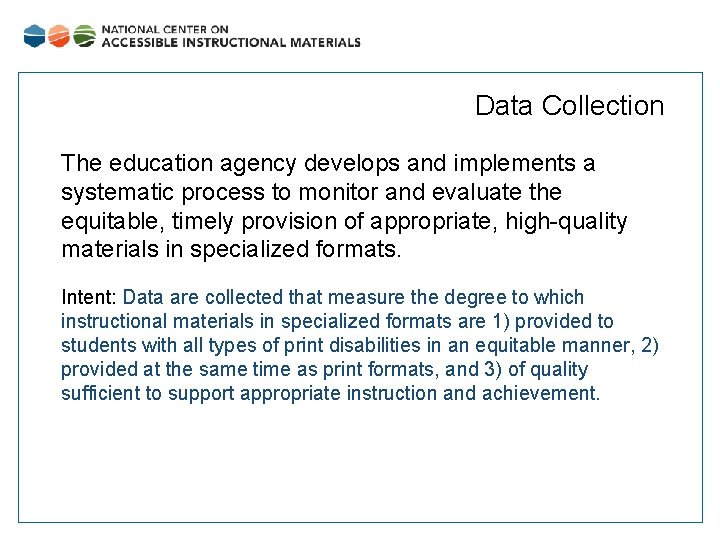 NATIONAL CENTER ON
ACCESSIBLE INSTRUCTIONAL MATERIALS

Data Collection

The education agency develops and implements a systematic process to monitor and evaluate the equitable, timely provision of appropriate, high-quality materials in specialized formats.

Intent: Data are collected that measure the degree to which instructional materials in specialized formats are 1) provided to students with all types of print disabilities in an equitable manner, 2) provided at the same time as print formats, and 3) of quality sufficient to support appropriate instruction and achievement.